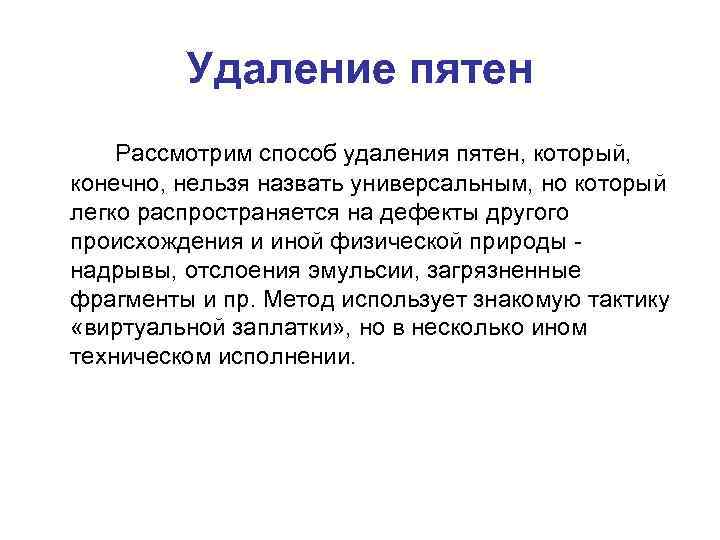 Удаление пятен

Рассмотрим способ удаления пятен, который, конечно, нельзя назвать универсальным, но который легко распространяется на дефекты другого происхождения и иной физической природы - надрывы, отслоения эмульсии, загрязненные фрагменты и пр. Метод использует знакомую тактику «виртуальной заплатки», но в несколько ином техническом исполнении.